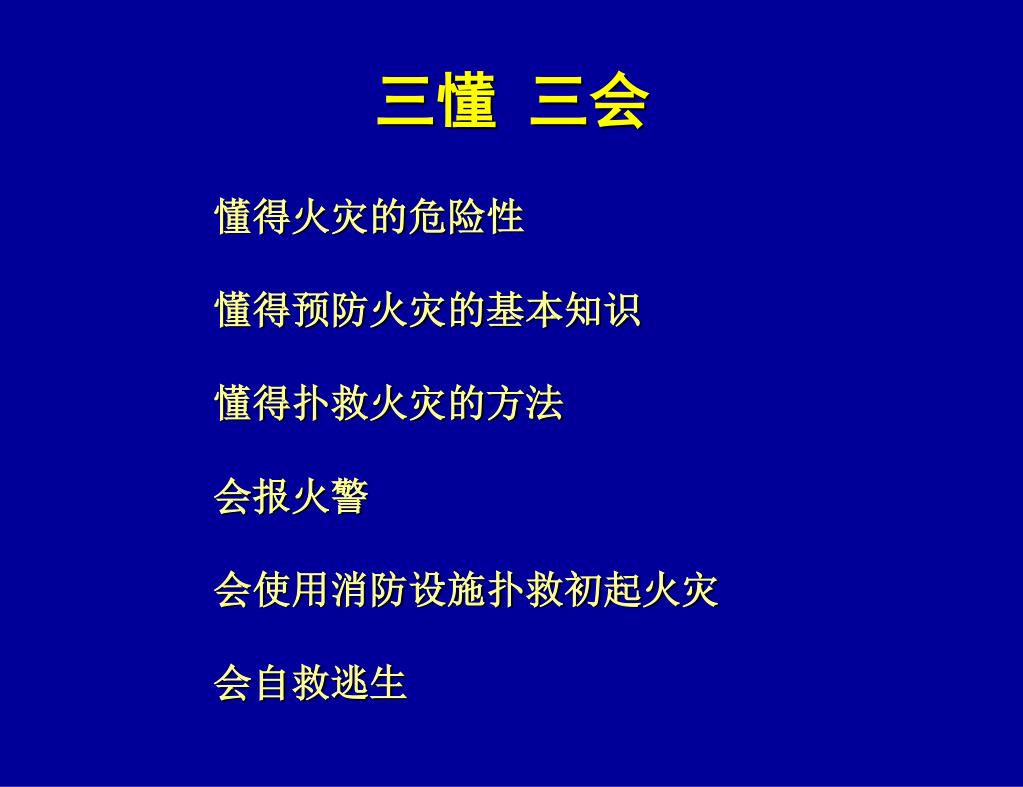 三懂 三会

懂得火灾的危险性

懂得预防火灾的基本知识

懂得扑救火灾的方法

会报火警

会使用消防设施扑救初起火灾

会自救逃生